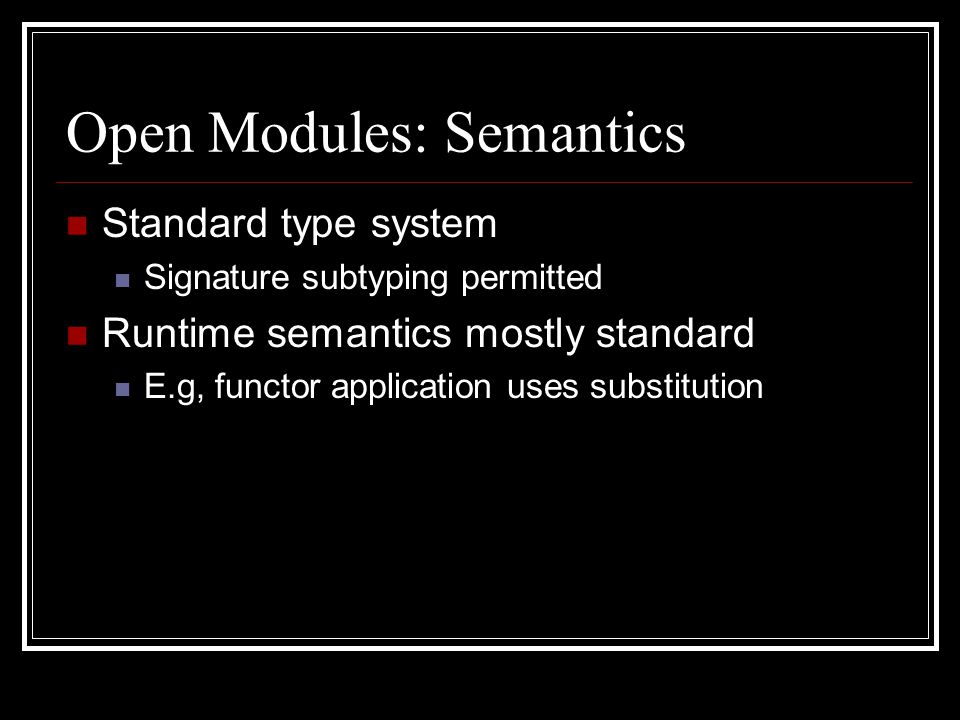 Open Modules: Semantics

Standard type system

Signature subtyping permitted

Runtime semantics mostly standard

E.g, functor application uses substitution